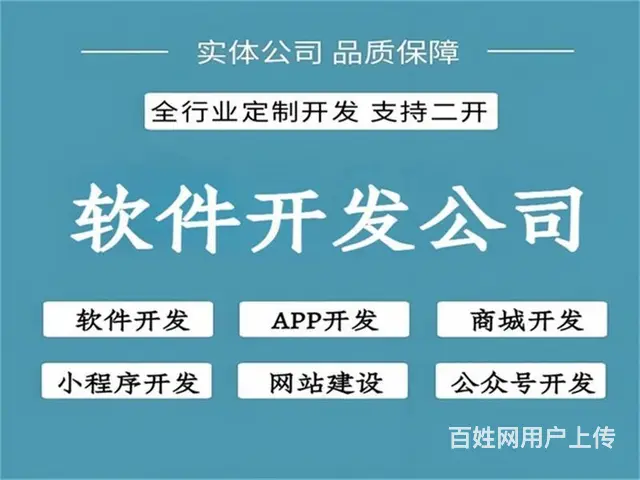 实体公司 品质保障

全行业定制开发 支持二开

软件开发公司

软件开发
APP开发
商城开发
小程序开发
网站建设
公众号开发

百姓网用户上传